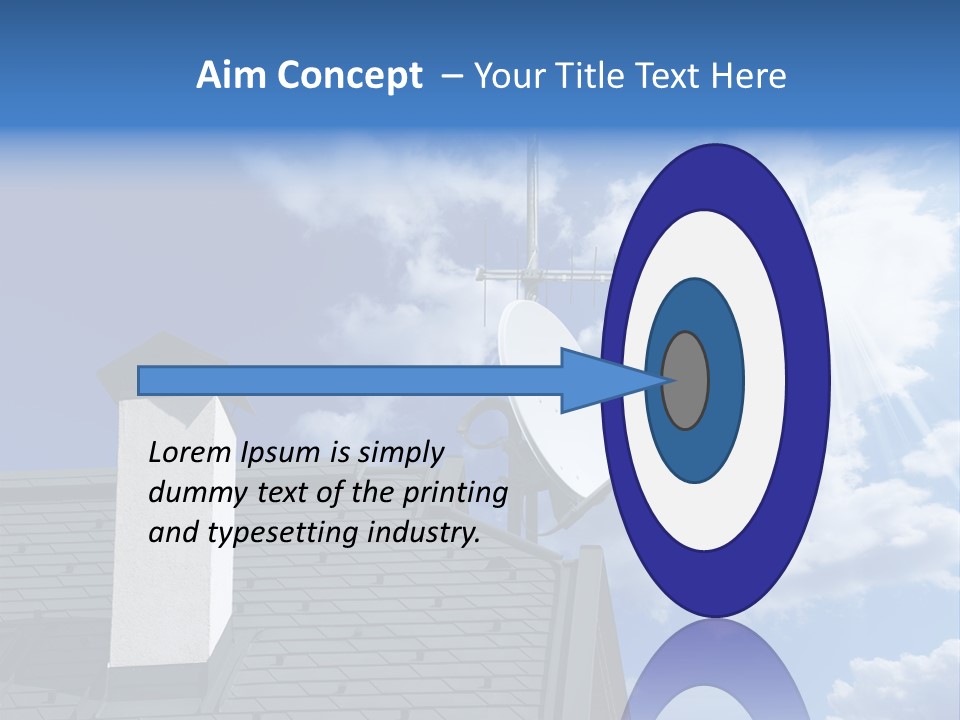 Aim Concept – Your Title Text Here

Lorem Ipsum is simply dummy text of the printing and typesetting industry.